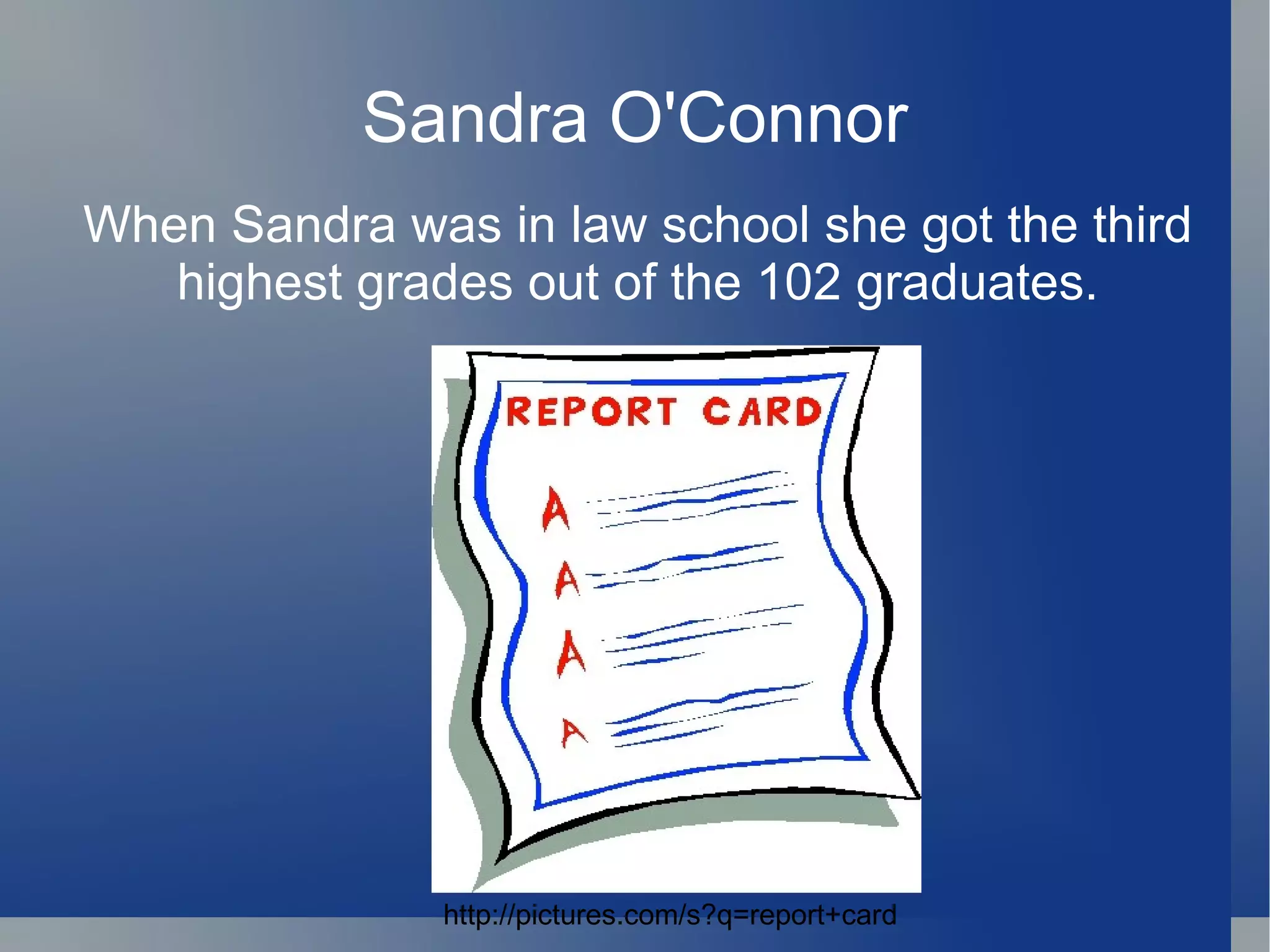 Sandra O'Connor

When Sandra was in law school she got the third highest grades out of the 102 graduates.

REPORT CARD

A
A
A
A

http://pictures.com/s?q=report+card